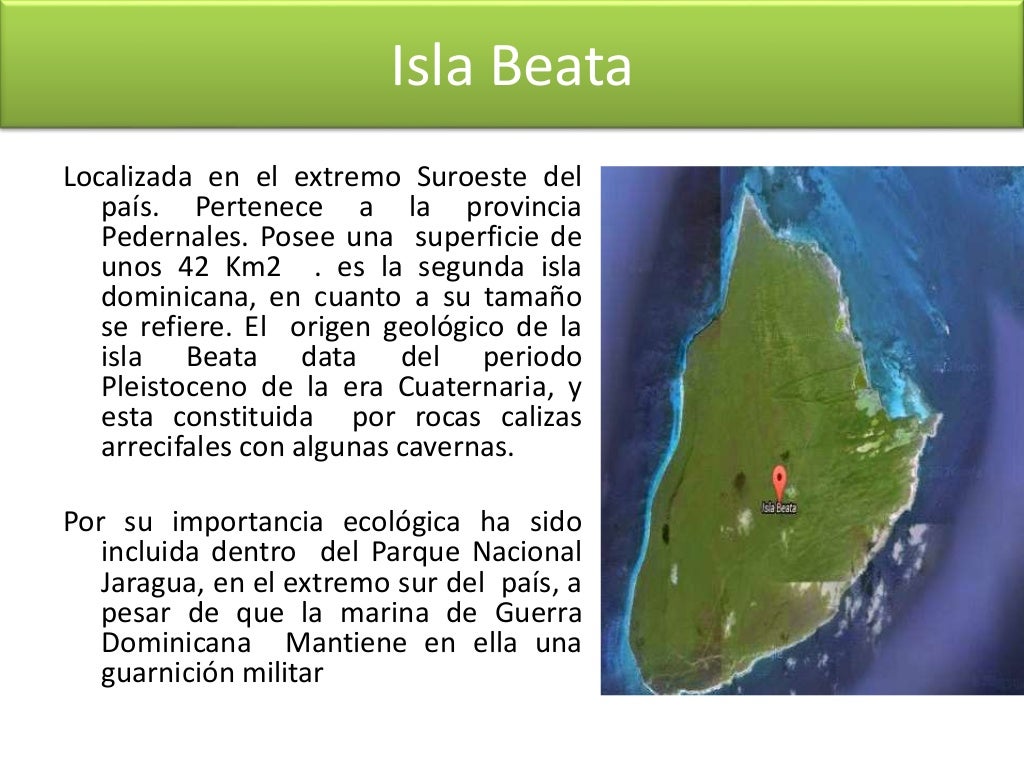 Isla Beata

Localizada en el extremo Suroeste del país. Pertenece a la provincia Pedernales. Posee una superficie de unos 42 Km2 . es la segunda isla dominicana, en cuanto a su tamaño se refiere. El origen geológico de la isla Beata data del periodo Pleistoceno de la era Cuaternaria, y esta constituida por rocas calizas arrecifales con algunas cavernas.

Por su importancia ecológica ha sido incluida dentro del Parque Nacional Jaragua, en el extremo sur del país, a pesar de que la marina de Guerra Dominicana Mantiene en ella una guarnición militar

Isla Beata